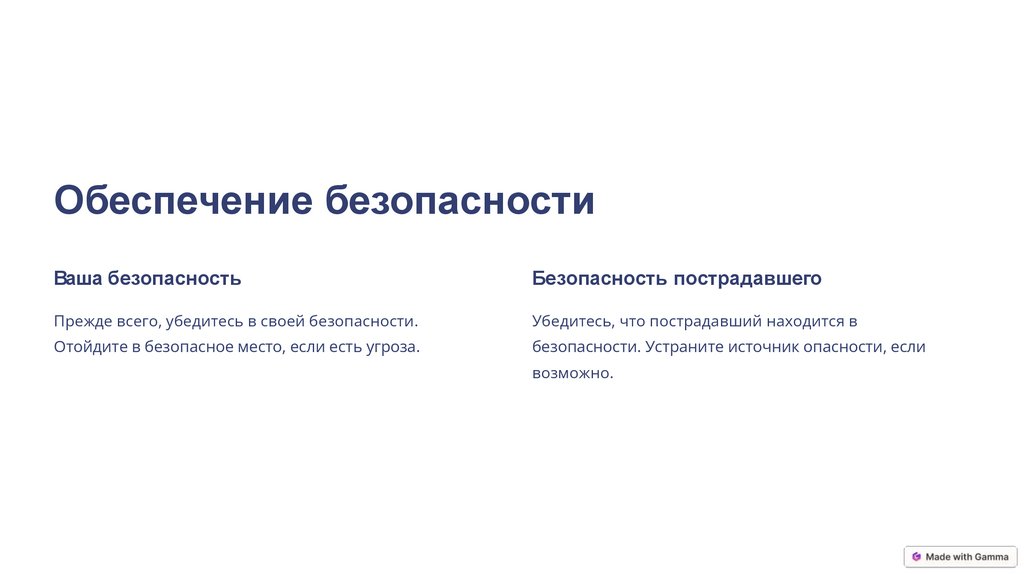 Обеспечение безопасности

Ваша безопасность

Прежде всего, убедитесь в своей безопасности. Отойдите в безопасное место, если есть угроза.

Безопасность пострадавшего

Убедитесь, что пострадавший находится в безопасности. Устраните источник опасности, если возможно.

Made with Gamma